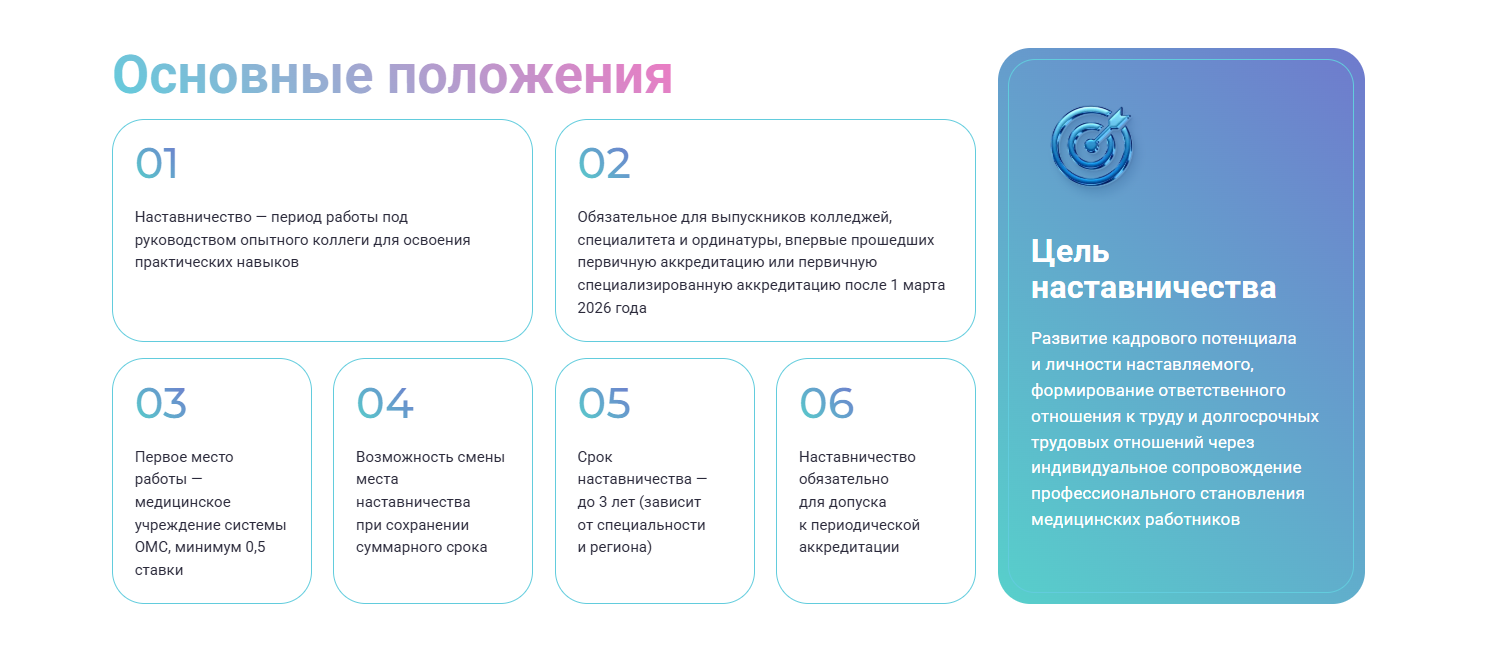 Основные положения

01

Наставничество — период работы под руководством опытного коллеги для освоения практических навыков

02

Обязательное для выпускников колледжей, специалитета и ординатуры, впервые прошедших первичную аккредитацию или первичную специализированную аккредитацию после 1 марта 2026 года

03

Первое место работы — медицинское учреждение системы ОМС, минимум 0,5 ставки

04

Возможность смены места наставничества при сохранении суммарного срока

05

Срок наставничества — до 3 лет (зависит от специальности и региона)

06

Наставничество обязательно для допуска к периодической аккредитации

Цель наставничества

Развитие кадрового потенциала и личности наставляемого, формирование ответственного отношения к труду и долгосрочных трудовых отношений через индивидуальное сопровождение профессионального становления медицинских работников